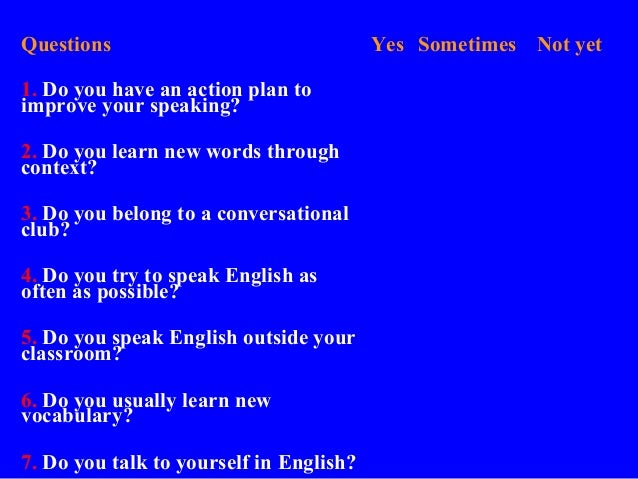 | Questions | Yes | Sometimes | Not yet |
|---|---|---|---|
| 1. Do you have an action plan to improve your speaking? | | | |
| 2. Do you learn new words through context? | | | |
| 3. Do you belong to a conversational club? | | | |
| 4. Do you try to speak English as often as possible? | | | |
| 5. Do you speak English outside your classroom? | | | |
| 6. Do you usually learn new vocabulary? | | | |
| 7. Do you talk to yourself in English? | | | |